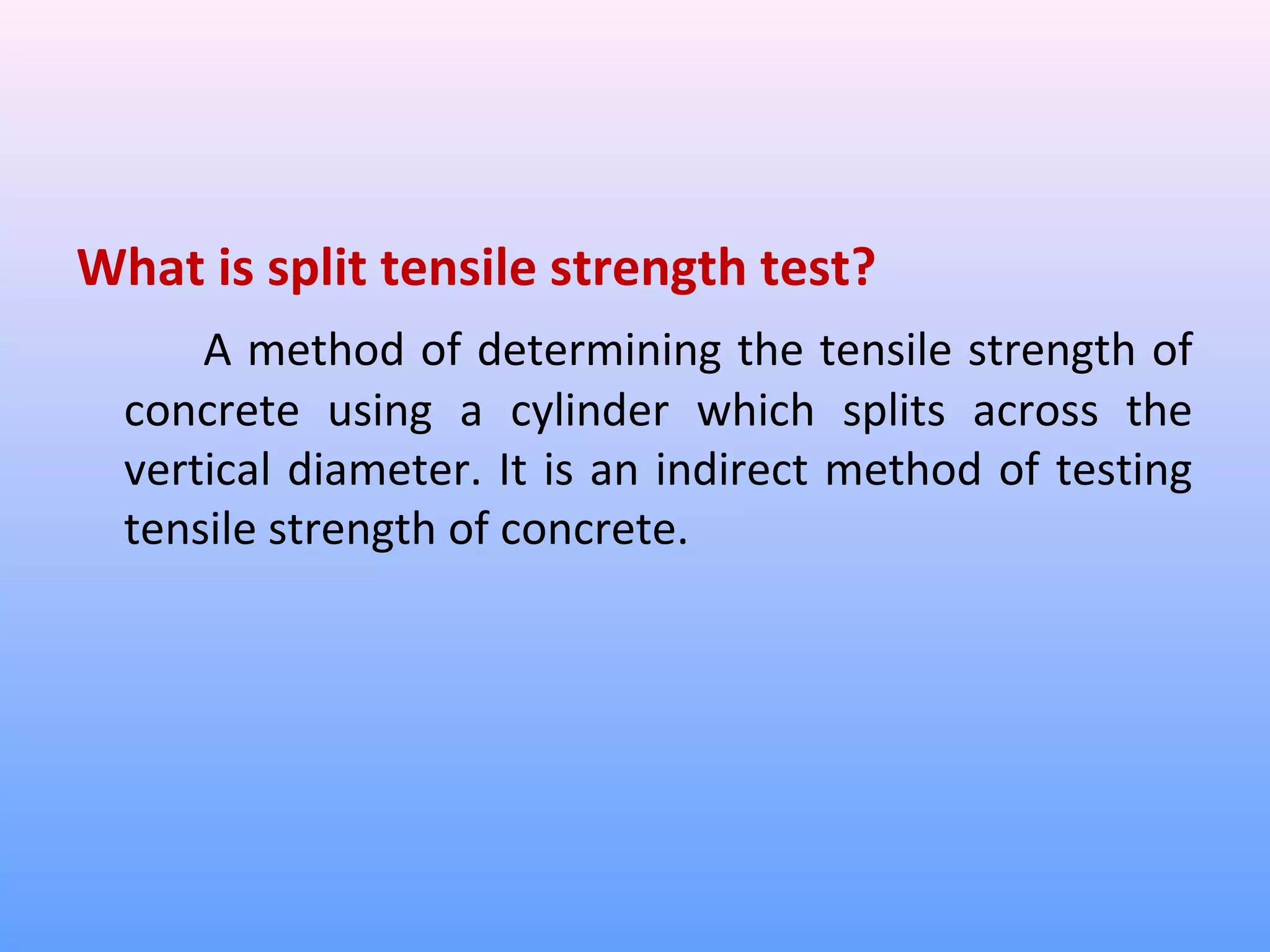 What is split tensile strength test?

A method of determining the tensile strength of concrete using a cylinder which splits across the vertical diameter. It is an indirect method of testing tensile strength of concrete.